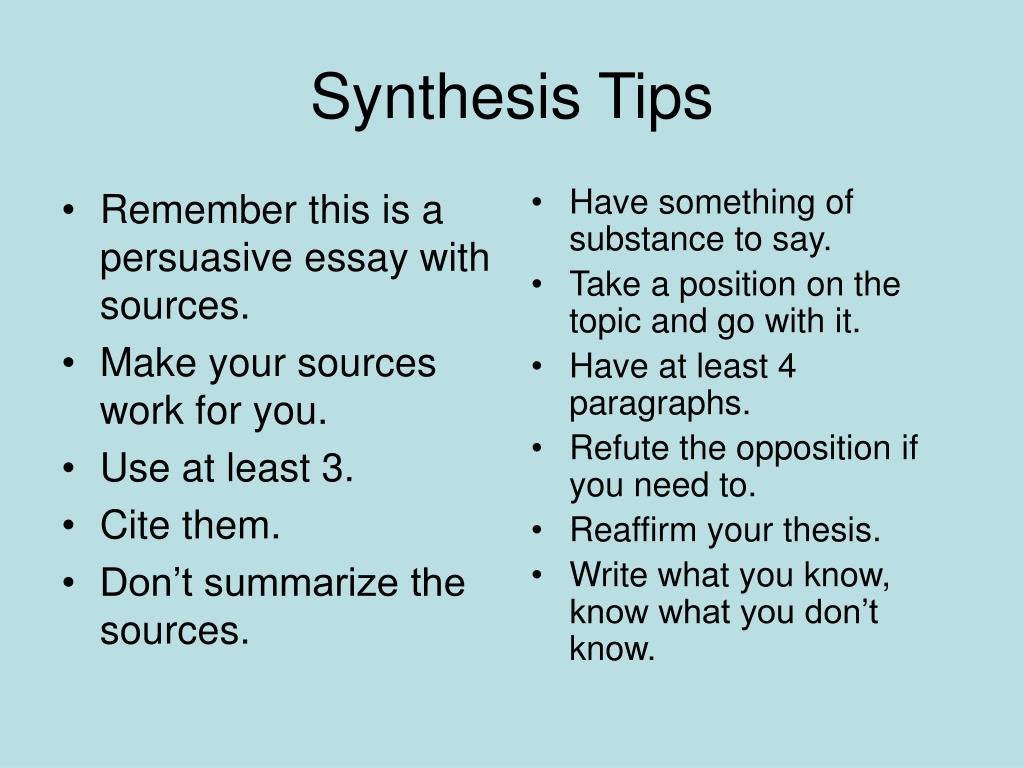 Synthesis Tips

• Remember this is a persuasive essay with sources.
• Make your sources work for you.
• Use at least 3.
• Cite them.
• Don’t summarize the sources.

• Have something of substance to say.
• Take a position on the topic and go with it.
• Have at least 4 paragraphs.
• Refute the opposition if you need to.
• Reaffirm your thesis.
• Write what you know, know what you don’t know.